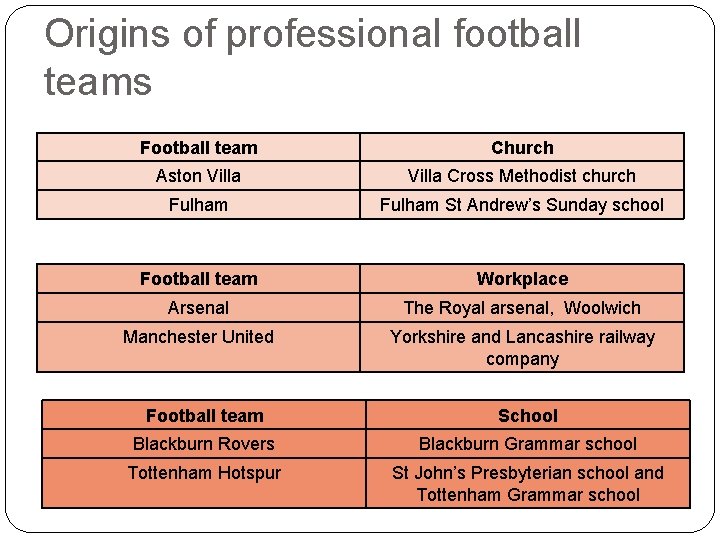 Origins of professional football teams

| Football team | Church |
|---|---|
| Aston Villa | Villa Cross Methodist church |
| Fulham | Fulham St Andrew's Sunday school |

| Football team | Workplace |
|---|---|
| Arsenal | The Royal arsenal, Woolwich |
| Manchester United | Yorkshire and Lancashire railway company |

| Football team | School |
|---|---|
| Blackburn Rovers | Blackburn Grammar school |
| Tottenham Hotspur | St John's Presbyterian school and Tottenham Grammar school |